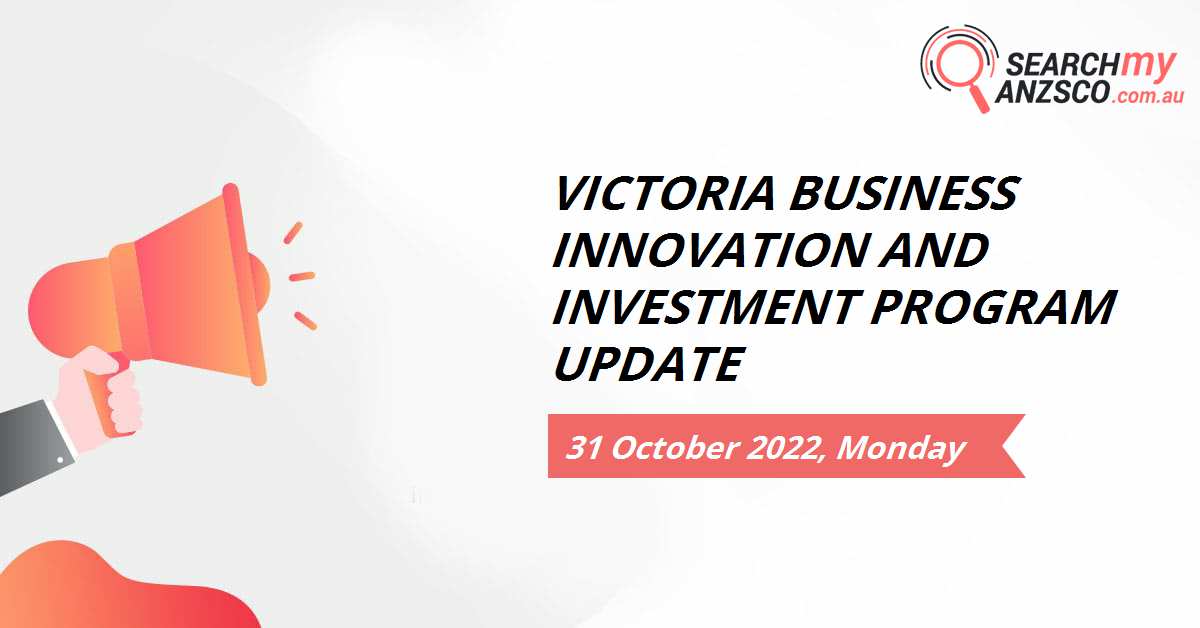 SEARCHmy ANZSCO.com.au

VICTORIA BUSINESS INNOVATION AND INVESTMENT PROGRAM UPDATE

31 October 2022, Monday